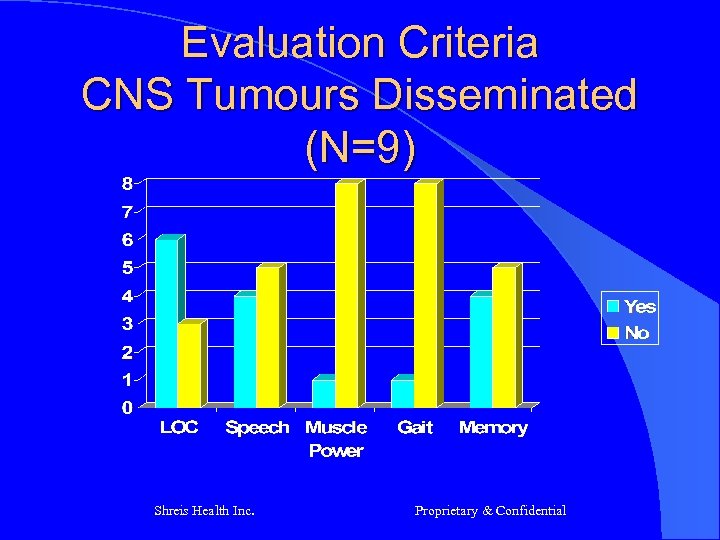 Evaluation Criteria
CNS Tumours Disseminated
(N=9)

8
7
6
5
4
3
2
1
0

LOC
Speech
Muscle Power
Gait
Memory

Yes
No

Shreis Health Inc.

Proprietary & Confidential